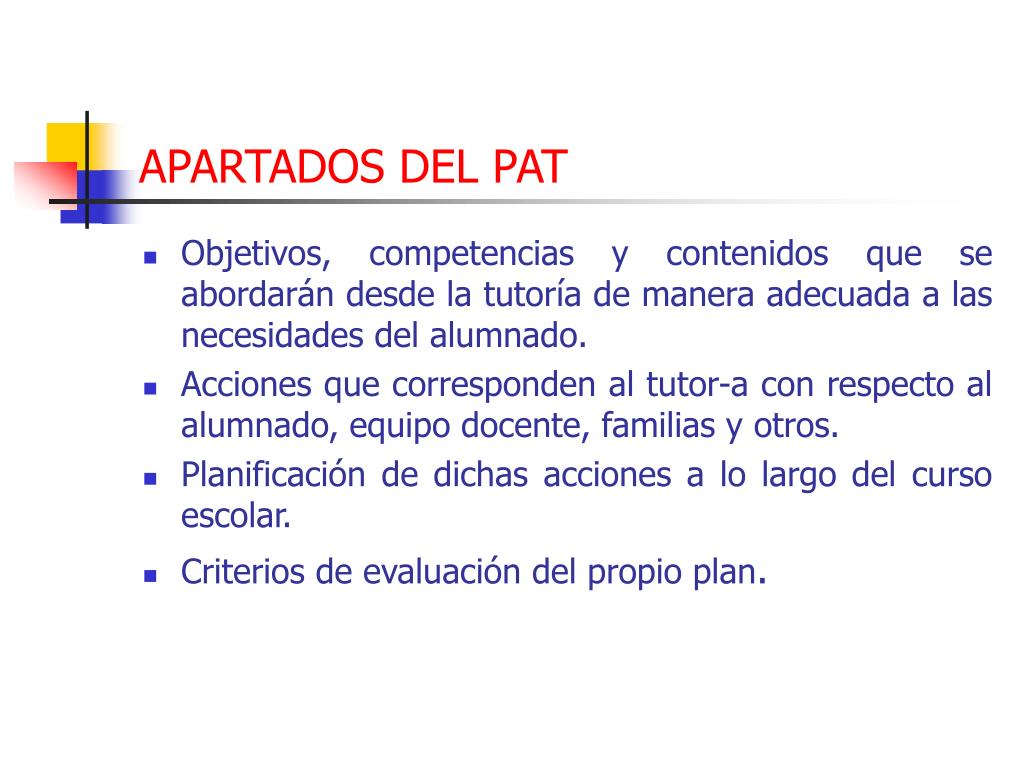 APARTADOS DEL PAT

- Objetivos, competencias y contenidos que se abordarán desde la tutoría de manera adecuada a las necesidades del alumnado.
- Acciones que corresponden al tutor-a con respecto al alumnado, equipo docente, familias y otros.
- Planificación de dichas acciones a lo largo del curso escolar.
- Criterios de evaluación del propio plan.